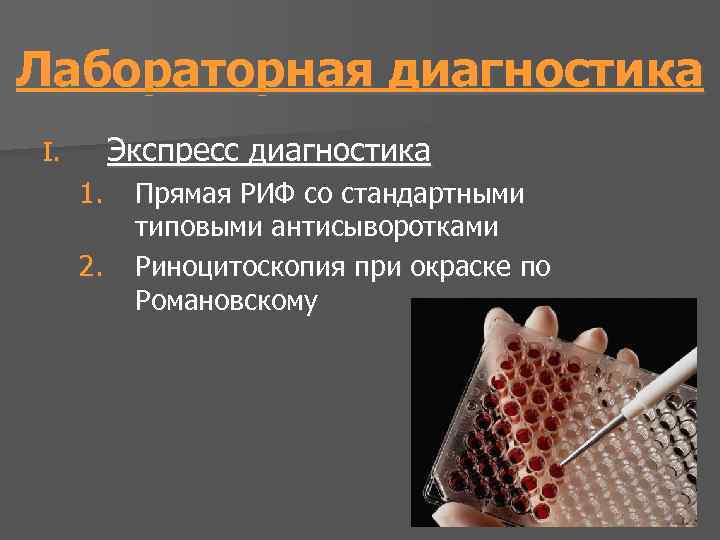 Лабораторная диагностика

I. Экспресс диагностика

1. Прямая РИФ со стандартными типовыми антисыворотками

2. Риноцитоскопия при окраске по Романовскому